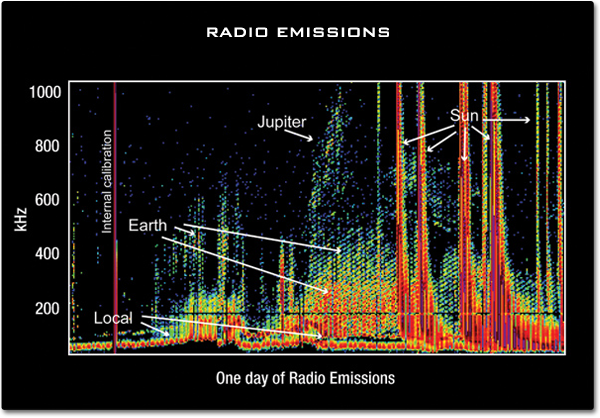 RADIO EMISSIONS

1000
800
600
400
200

kHz

Internal calibration

Jupiter

Sun

Earth

Local

One day of Radio Emissions